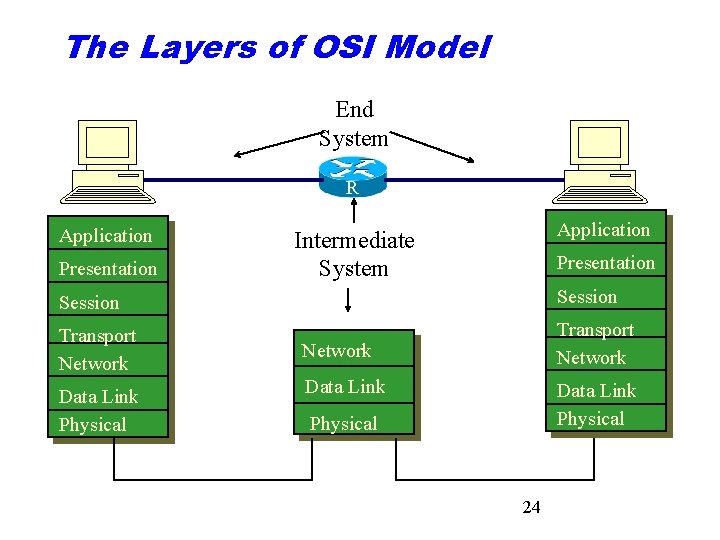 The Layers of OSI Model

End System

R

Intermediate System

Application
Presentation
Session
Transport
Network
Data Link
Physical

Network
Data Link
Physical

Application
Presentation
Session
Transport
Network
Data Link
Physical

24